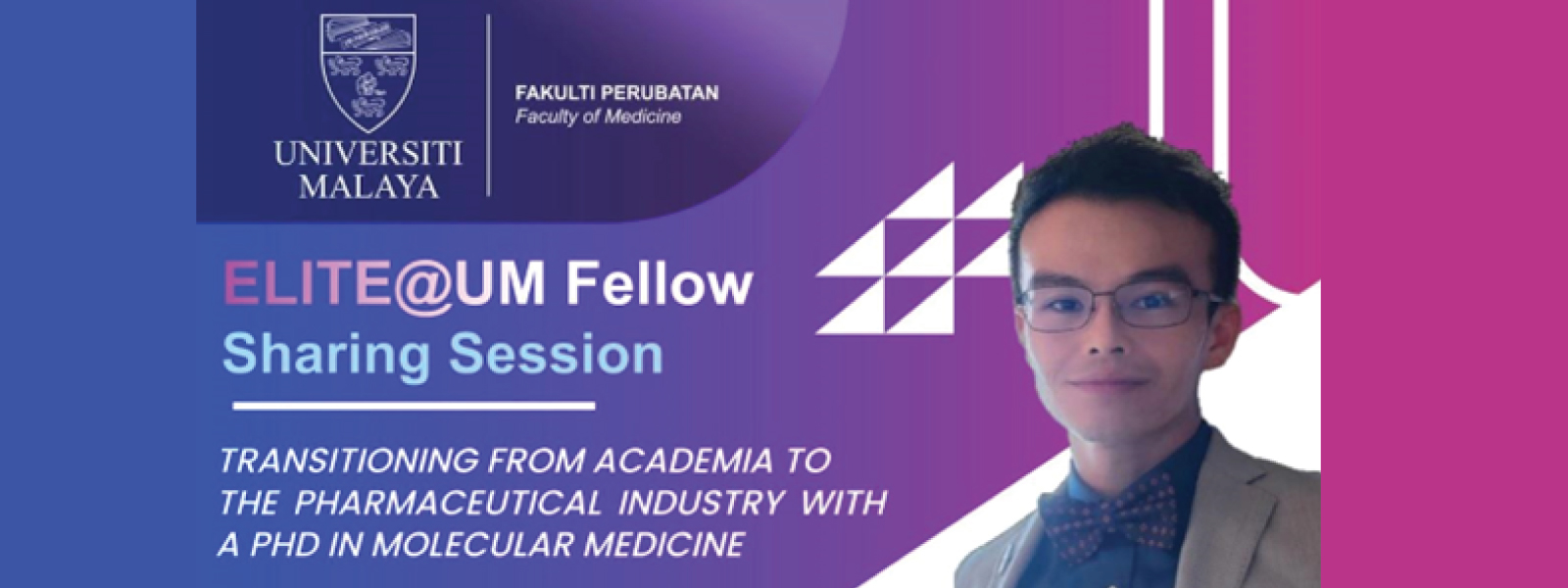 UNIVERSITI MALAYA

FAKULTI PERUBATAN
Faculty of Medicine

ELITE@UM Fellow
Sharing Session

TRANSITIONING FROM ACADEMIA TO THE PHARMACEUTICAL INDUSTRY WITH A PHD IN MOLECULAR MEDICINE